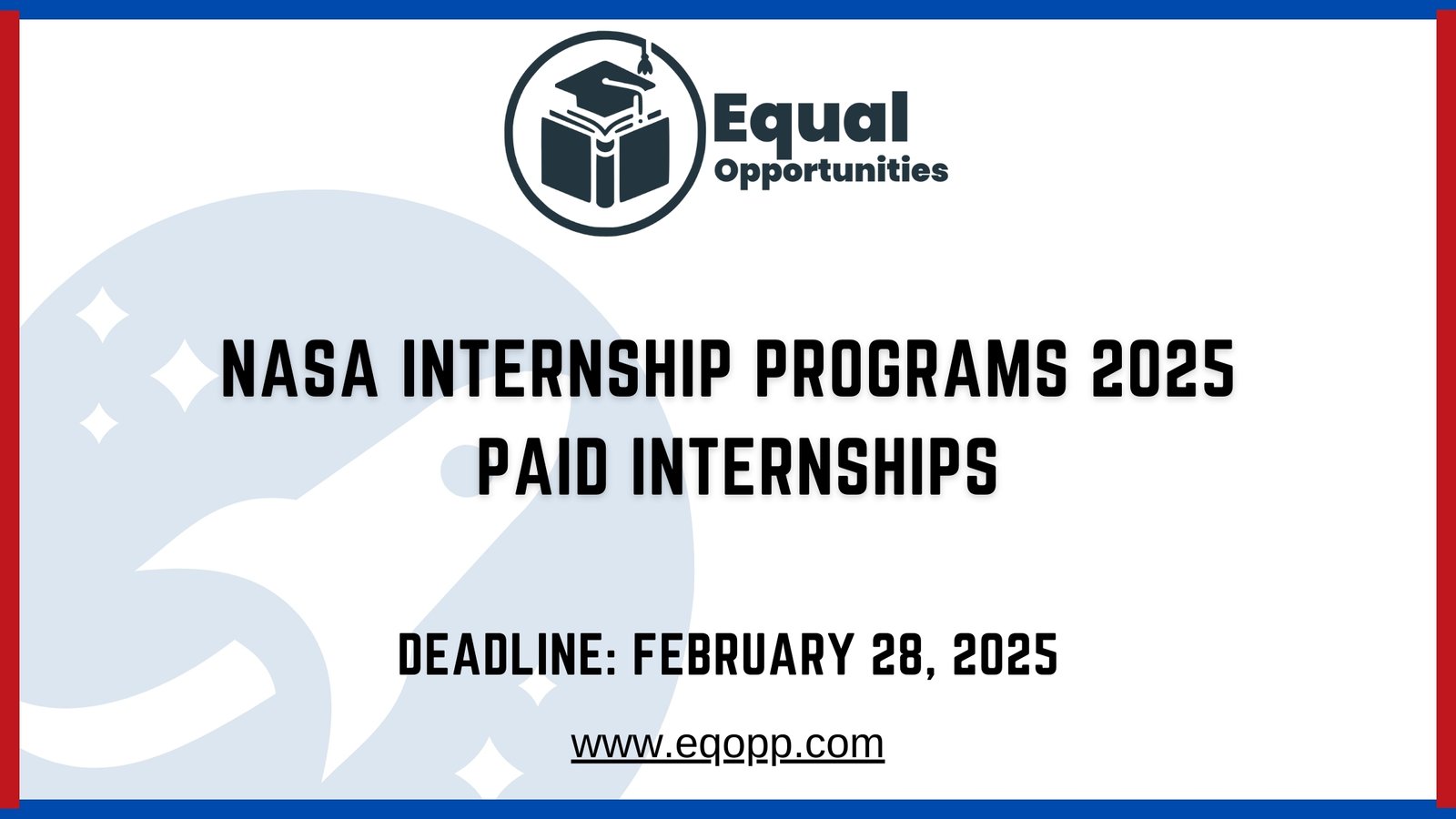 Equal
Opportunities

NASA INTERNSHIP PROGRAMS 2025
PAID INTERNSHIPS

DEADLINE: FEBRUARY 28, 2025

www.eqopp.com